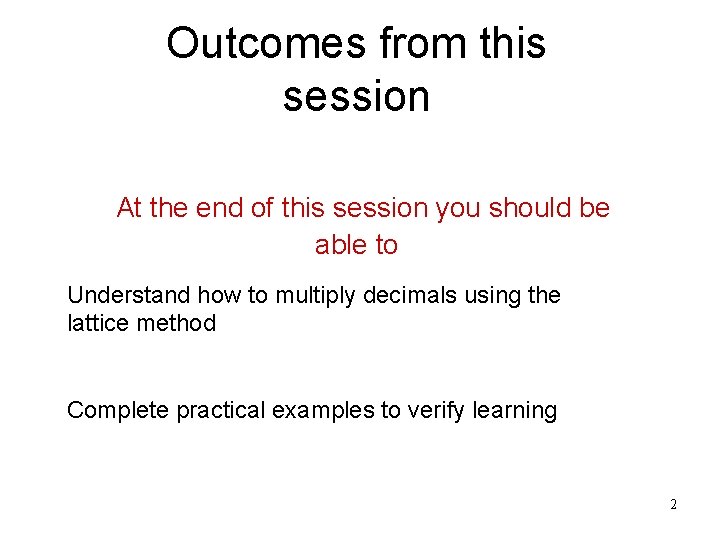 Outcomes from this session

At the end of this session you should be able to

Understand how to multiply decimals using the lattice method

Complete practical examples to verify learning

2